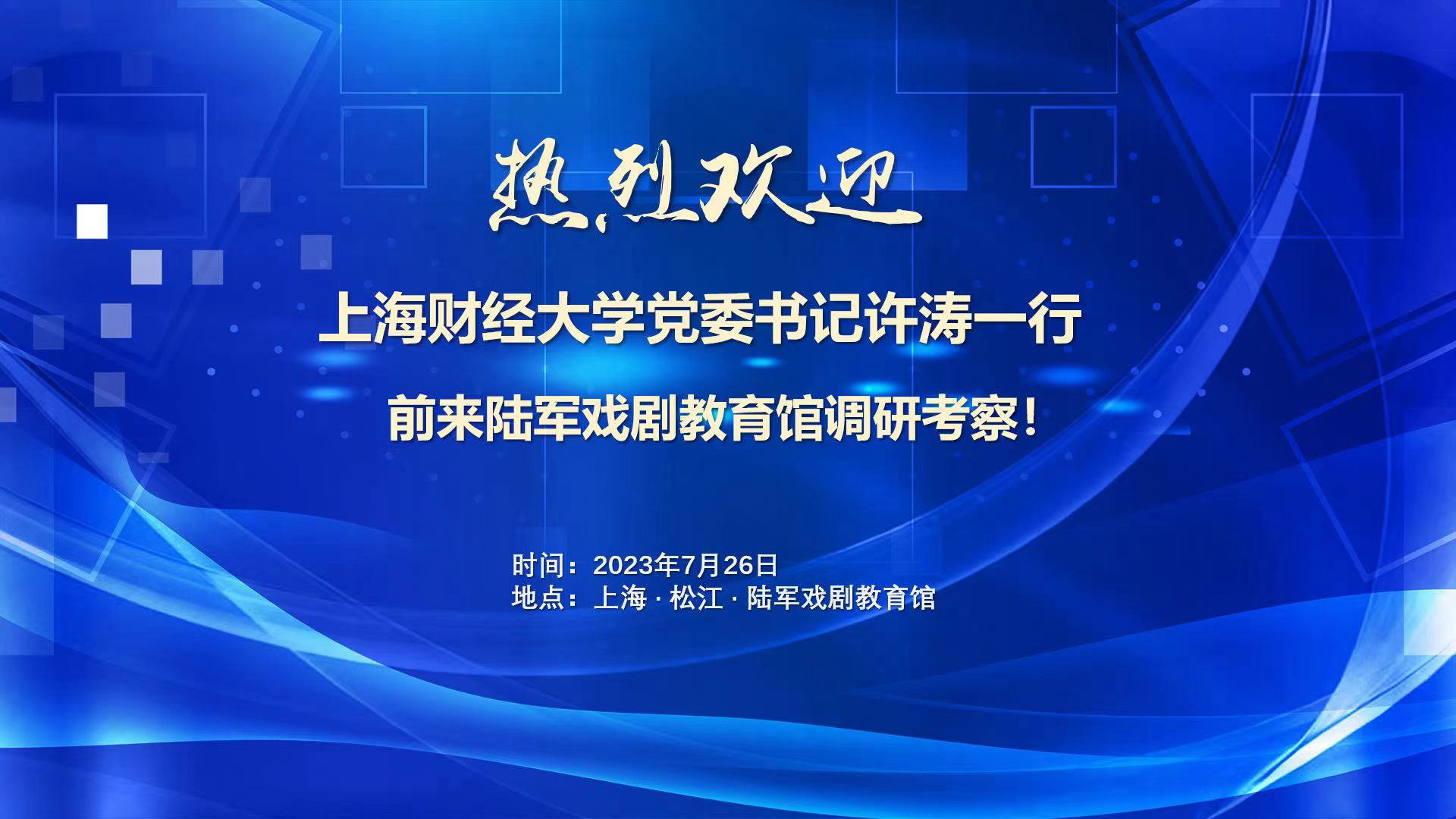 热烈欢迎

上海财经大学党委书记许涛一行

前来陆军戏剧教育馆调研考察！

时间：2023年7月26日
地点：上海 · 松江 · 陆军戏剧教育馆